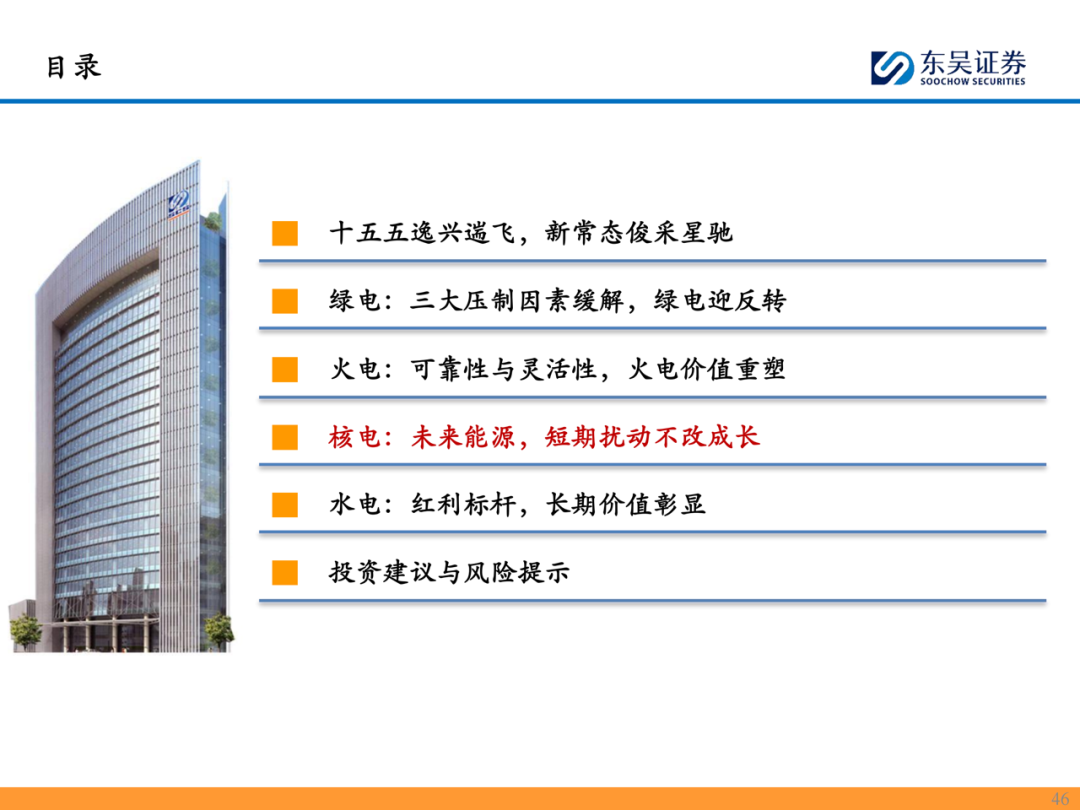 目录

东吴证券
SOOCHOW SECURITIES

十五五逸兴遄飞，新常态俊采星驰

绿电：三大压制因素缓解，绿电迎反转

火电：可靠性与灵活性，火电价值重塑

核电：未来能源，短期扰动不改成长

水电：红利标杆，长期价值彰显

投资建议与风险提示

46